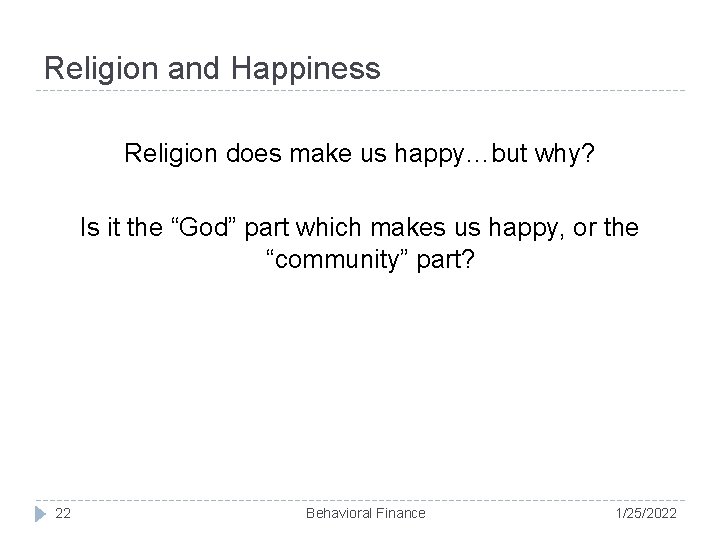 Religion and Happiness

Religion does make us happy…but why?

Is it the “God” part which makes us happy, or the “community” part?

22

Behavioral Finance

1/25/2022